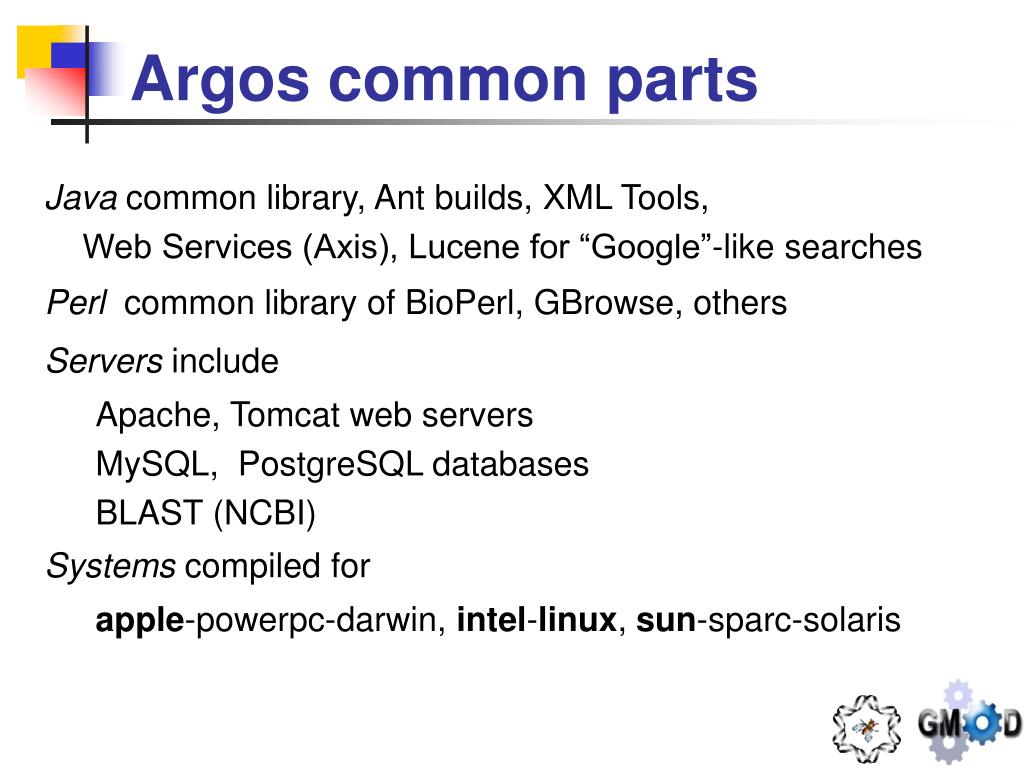 Argos common parts

Java common library, Ant builds, XML Tools, Web Services (Axis), Lucene for “Google”-like searches

Perl common library of BioPerl, GBrowse, others

Servers include

Apache, Tomcat web servers

MySQL, PostgreSQL databases

BLAST (NCBI)

Systems compiled for

apple-powerpc-darwin, intel-linux, sun-sparc-solaris

GMOD